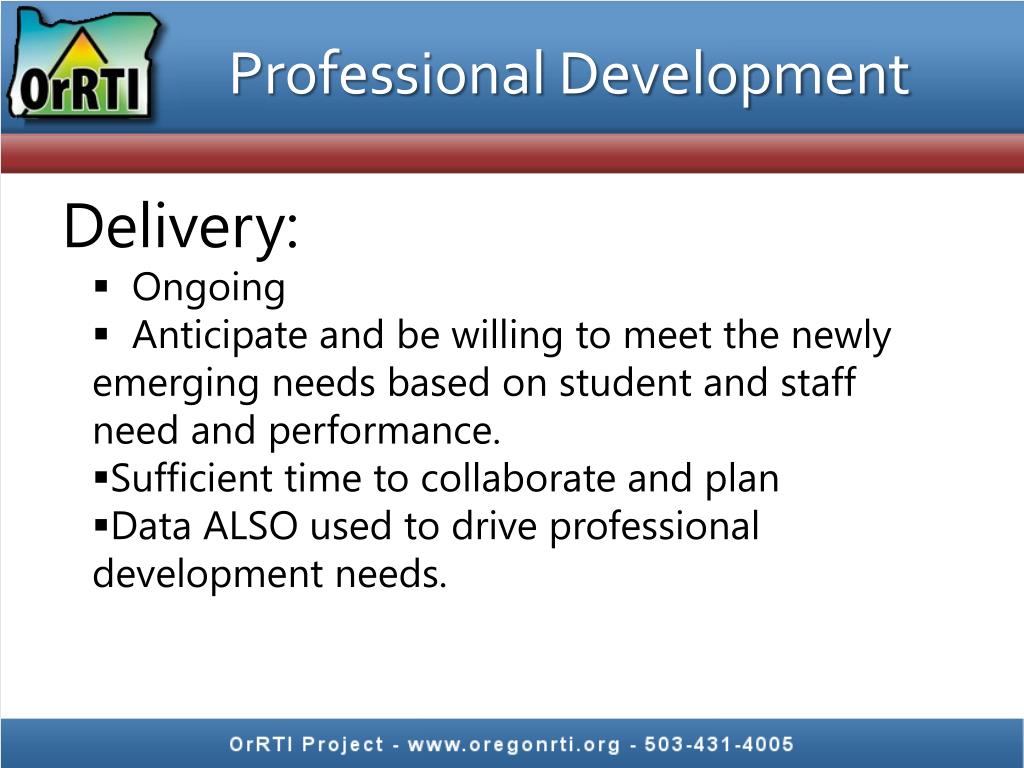 OrRTI

Professional Development

Delivery:

▪ Ongoing
▪ Anticipate and be willing to meet the newly emerging needs based on student and staff need and performance.
▪Sufficient time to collaborate and plan
▪Data ALSO used to drive professional development needs.

OrRTI Project - www.oregonrti.org - 503-431-4005